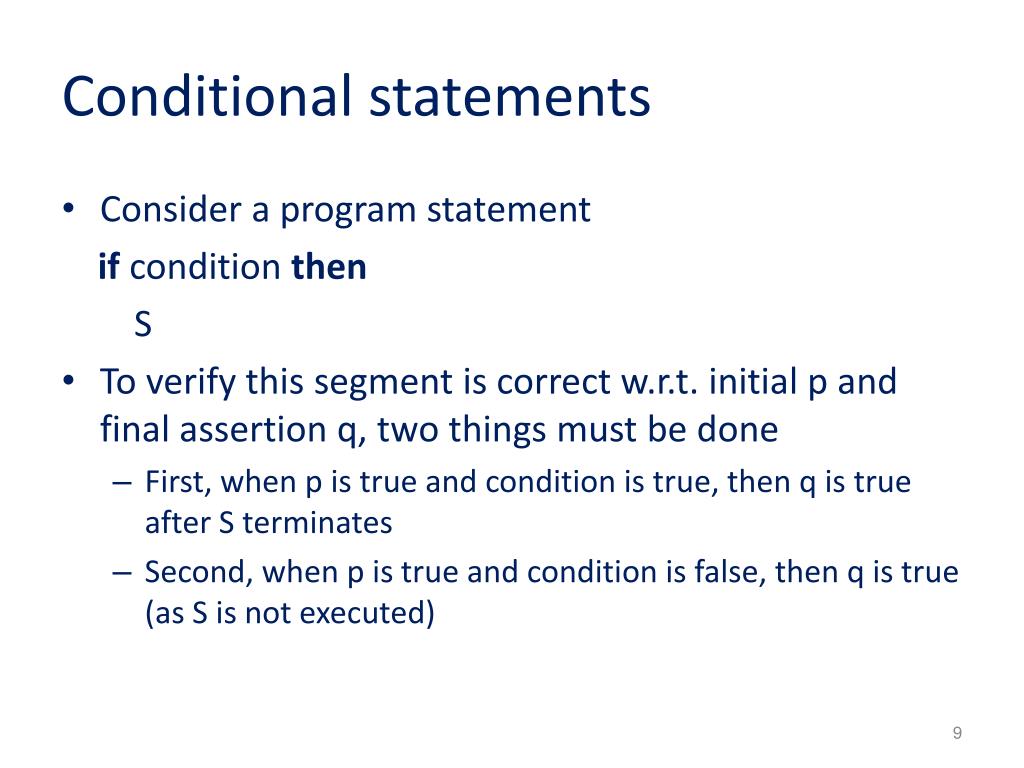 Conditional statements

• Consider a program statement

if condition then

S

• To verify this segment is correct w.r.t. initial p and final assertion q, two things must be done

– First, when p is true and condition is true, then q is true after S terminates

– Second, when p is true and condition is false, then q is true (as S is not executed)

9